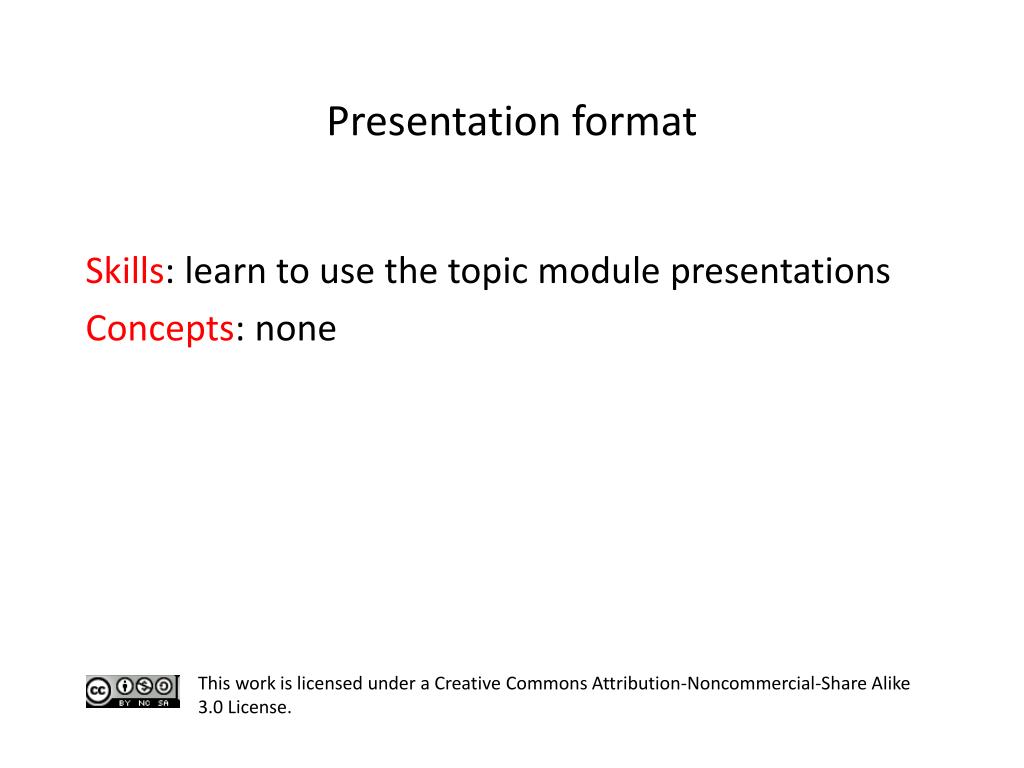 Presentation format

Skills: learn to use the topic module presentations
Concepts: none

cc BY NC SA

This work is licensed under a Creative Commons Attribution-Noncommercial-Share Alike 3.0 License.